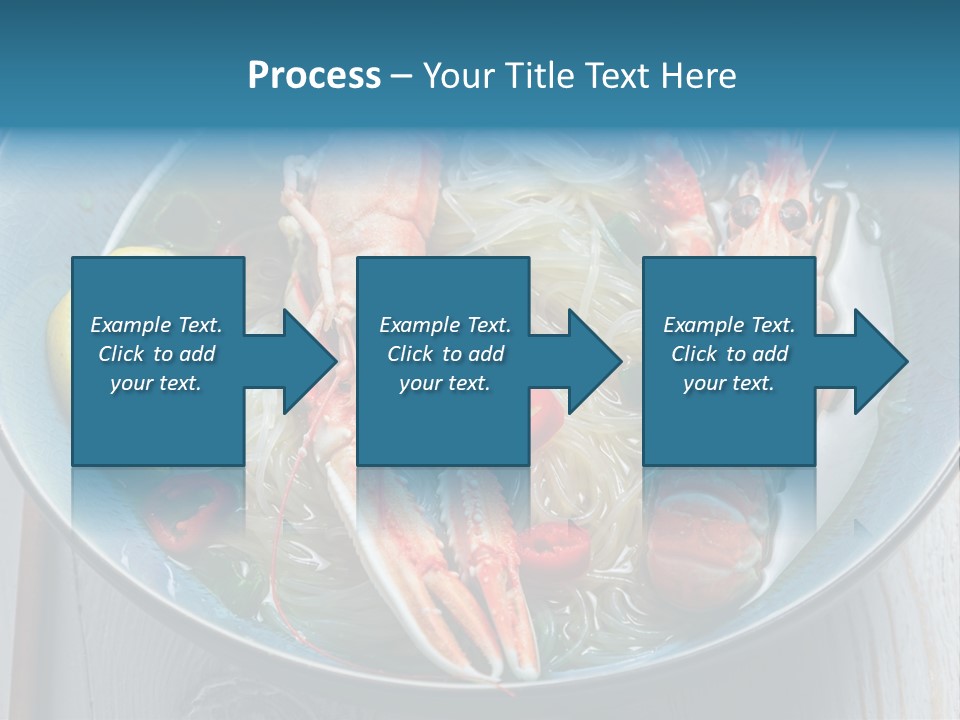 Process – Your Title Text Here

Example Text. Click to add your text.

Example Text. Click to add your text.

Example Text. Click to add your text.